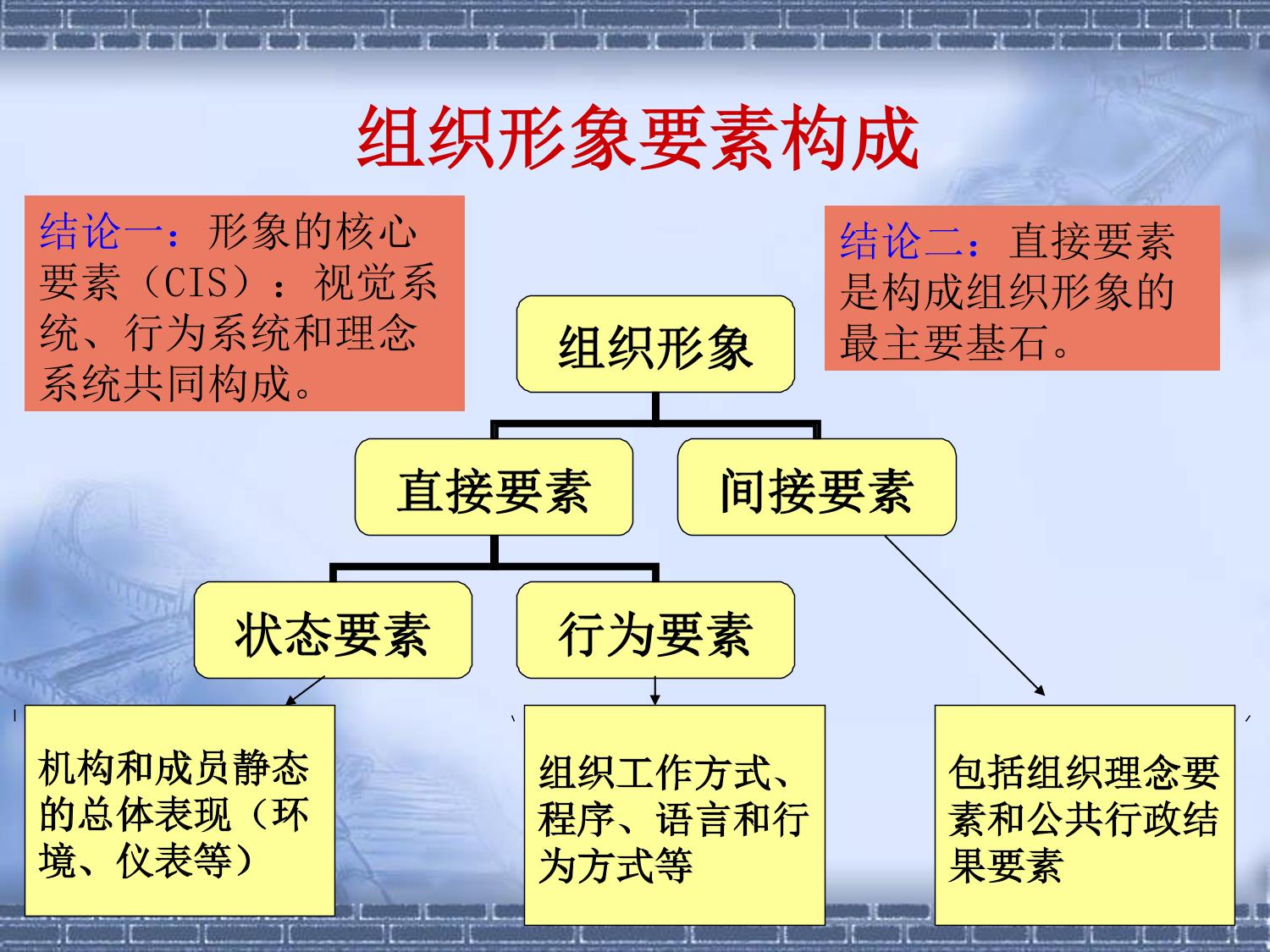 组织形象要素构成

结论一：形象的核心要素（CIS）：视觉系统、行为系统和理念系统共同构成。

结论二：直接要素是构成组织形象的最主要基石。

组织形象

直接要素

间接要素

状态要素

行为要素

机构和成员静态的总体表现（环境、仪表等）

组织工作方式、程序、语言和行为方式等

包括组织理念要素和公共行政结果要素